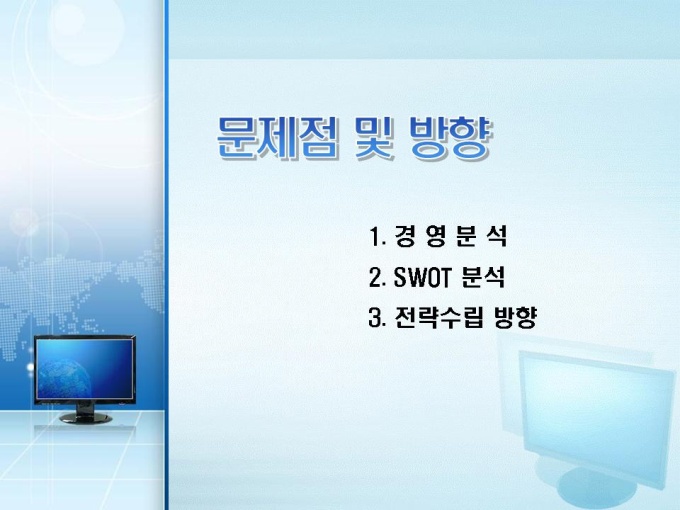 문제점 및 방향

1. 경 영 분 석
2. SWOT 분석
3. 전략수립 방향